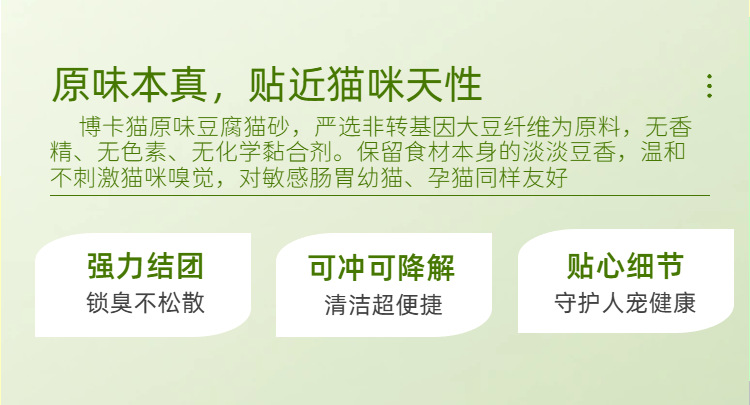 原味本真，贴近猫咪天性

博卡猫原味豆腐猫砂，严选非转基因大豆纤维为原料，无香精、无色素、无化学黏合剂。保留食材本身的淡淡豆香，温和不刺激猫咪嗅觉，对敏感肠胃幼猫、孕猫同样友好

强力结团
锁臭不松散

可冲可降解
清洁超便捷

贴心细节
守护人宠健康